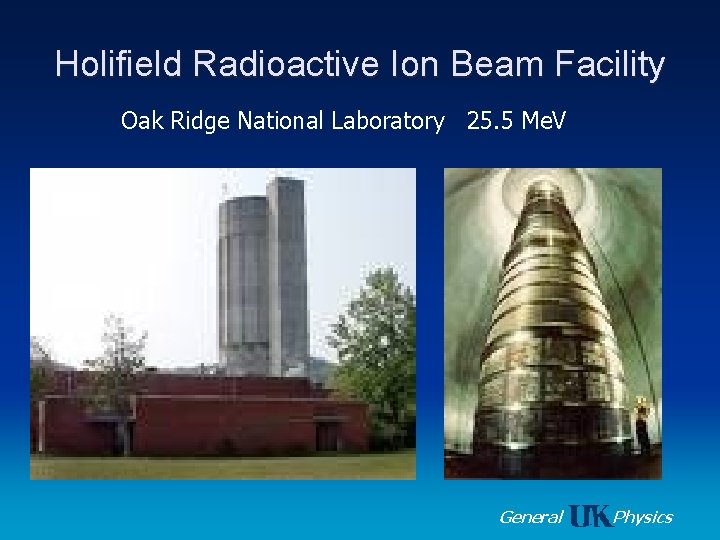 Holifield Radioactive Ion Beam Facility

Oak Ridge National Laboratory 25.5 MeV

General UK Physics